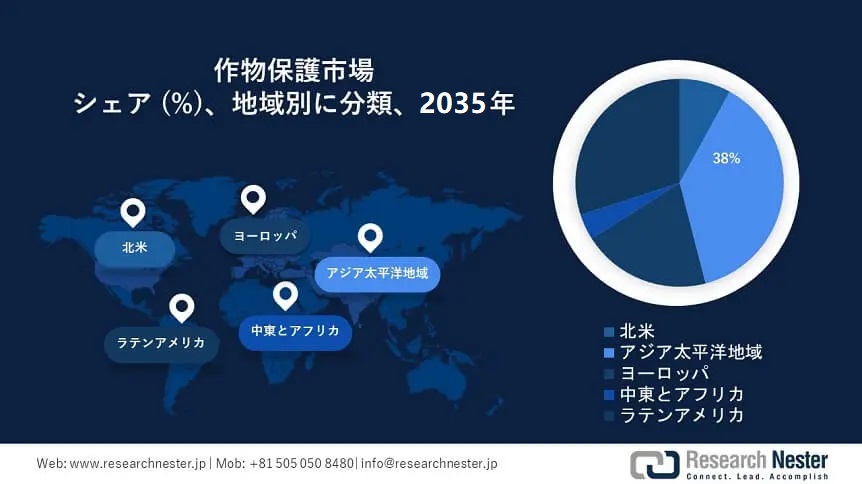 作物保護市場
シェア (%)、地域別に分類、2035年

北米
ヨーロッパ
アジア太平洋地域
ラテンアメリカ
中東とアフリカ

38%

北米
アジア太平洋地域
ヨーロッパ
中東とアフリカ
ラテンアメリカ

Web: www.researchnester.jp | Mob: +81 505 050 8480| info@researchnester.jp

Research Nester
Connect. Lead. Accomplish